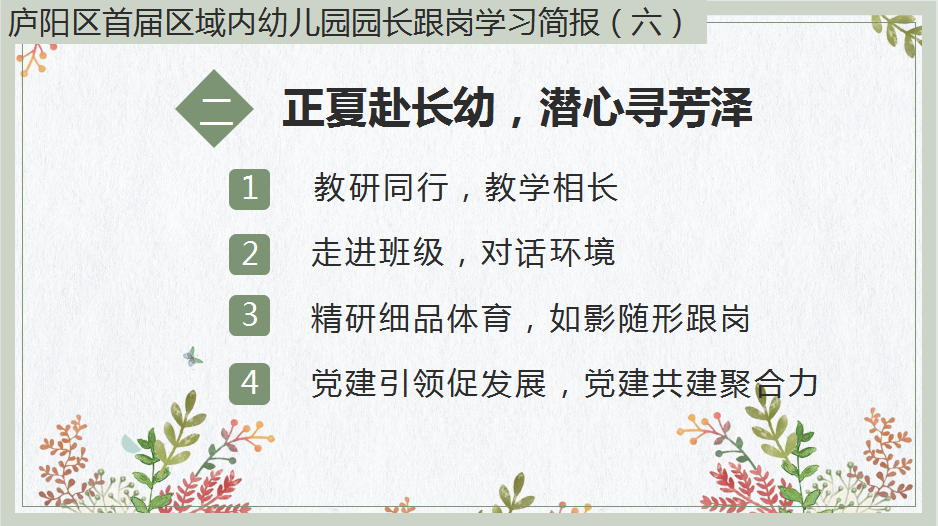 庐阳区首届区域内幼儿园园长跟岗学习简报（六）

二 正夏赴长幼，潜心寻芳泽

1 教研同行，教学相长

2 走进班级，对话环境

3 精研细品体育，如影随形跟岗

4 党建引领促发展，党建共建聚合力